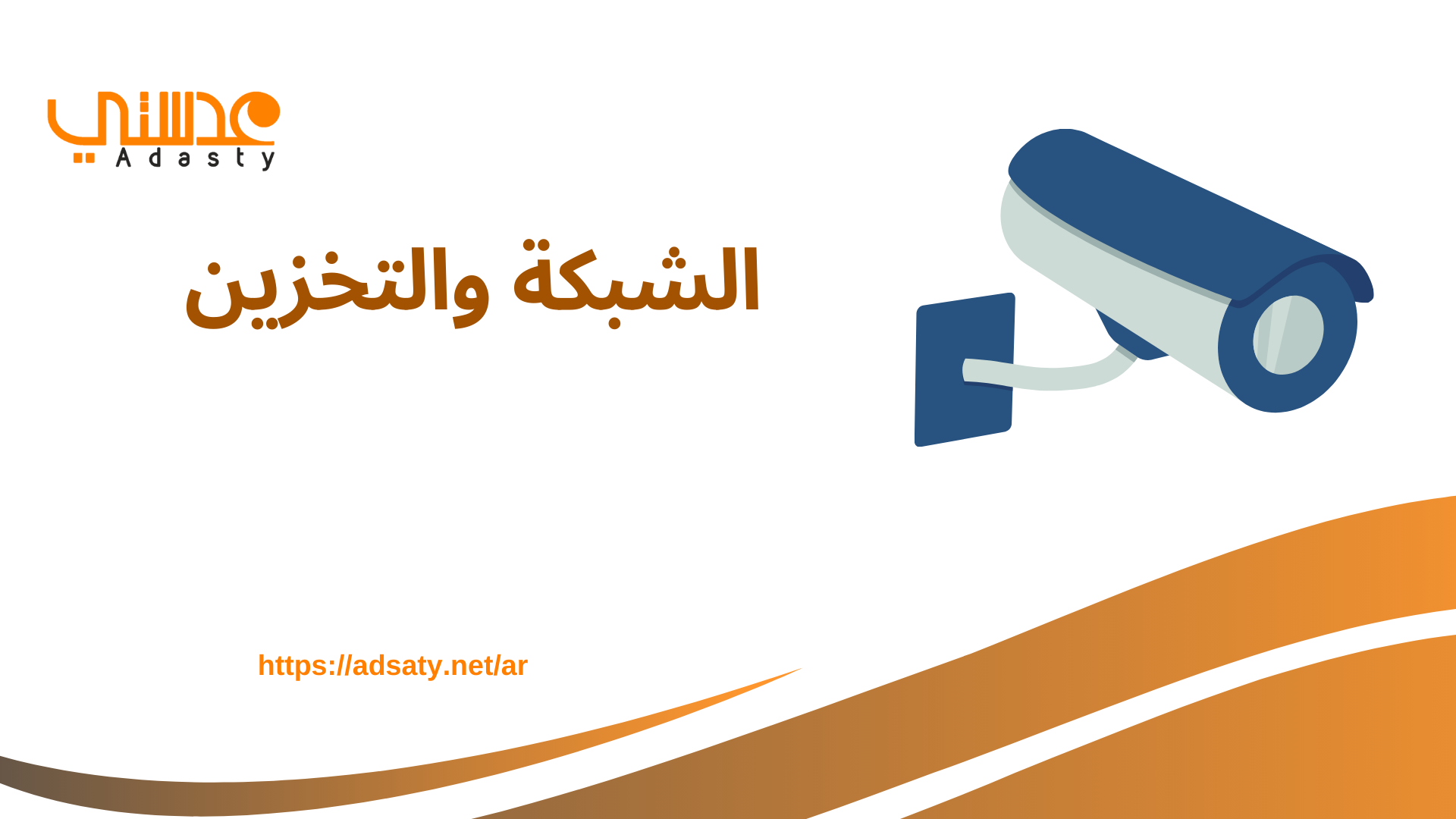 عدستي
Adasty

الشبكة والتخزين

https://adsaty.net/ar